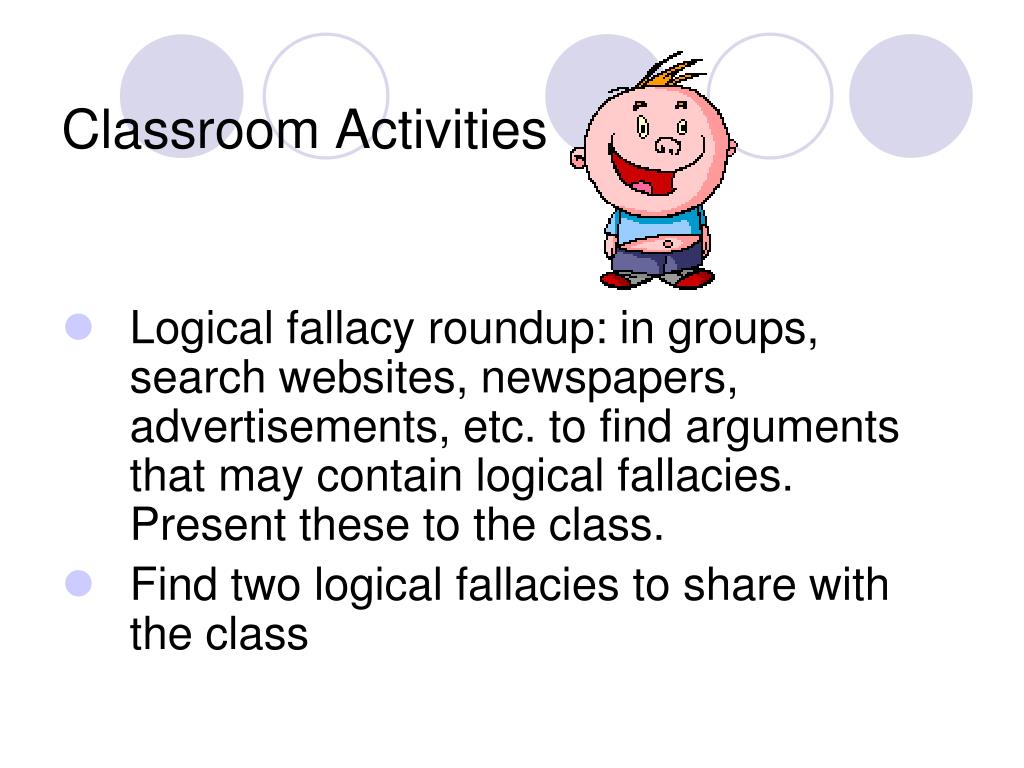 Classroom Activities

- Logical fallacy roundup: in groups, search websites, newspapers, advertisements, etc. to find arguments that may contain logical fallacies. Present these to the class.
- Find two logical fallacies to share with the class